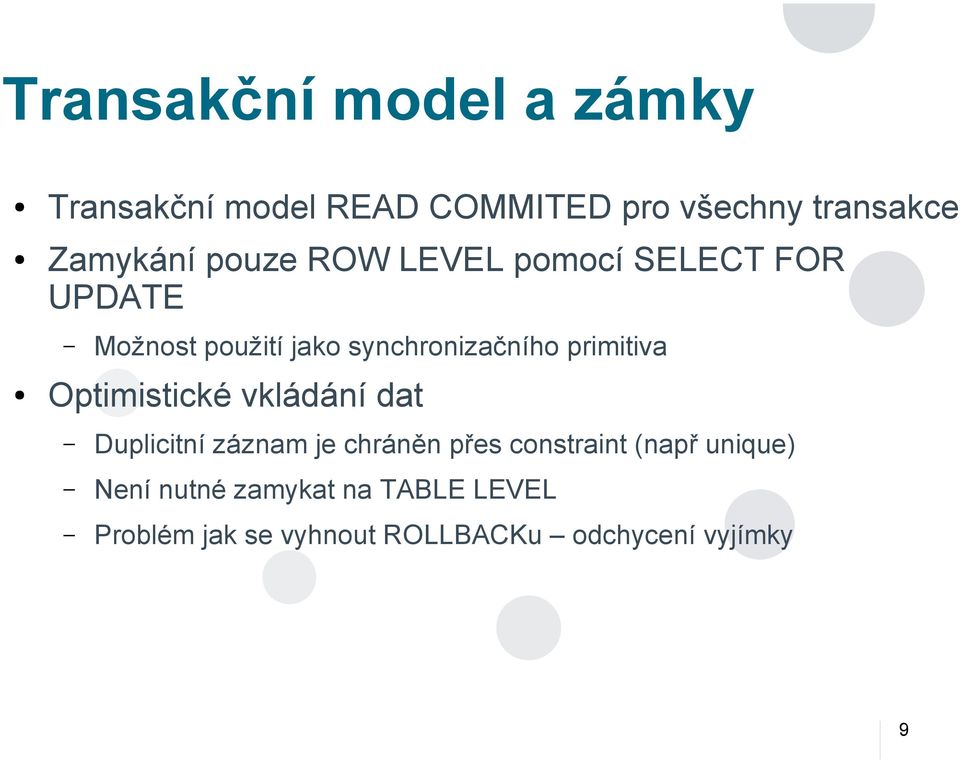 Transakční model a zámky

• Transakční model READ COMMITED pro všechny transakce
• Zamykání pouze ROW LEVEL pomocí SELECT FOR UPDATE
  – Možnost použití jako synchronizačního primitiva
• Optimistické vkládání dat
  – Duplicitní záznam je chráněn přes constraint (např unique)
  – Není nutné zamykat na TABLE LEVEL
  – Problém jak se vyhnout ROLLBACKu – odchycení vyjímky

9